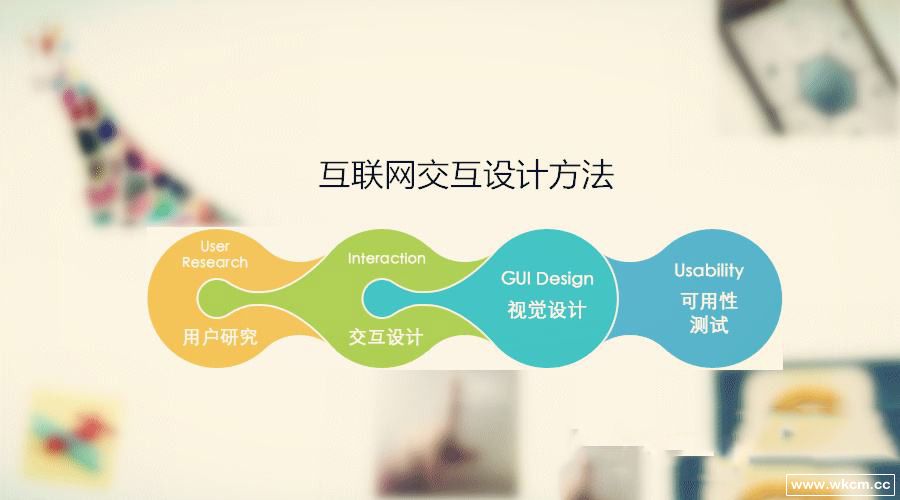 互联网交互设计方法

User Research

用户研究

Interaction

交互设计

GUI Design

视觉设计

Usability

可用性测试

www.wkcm.cc